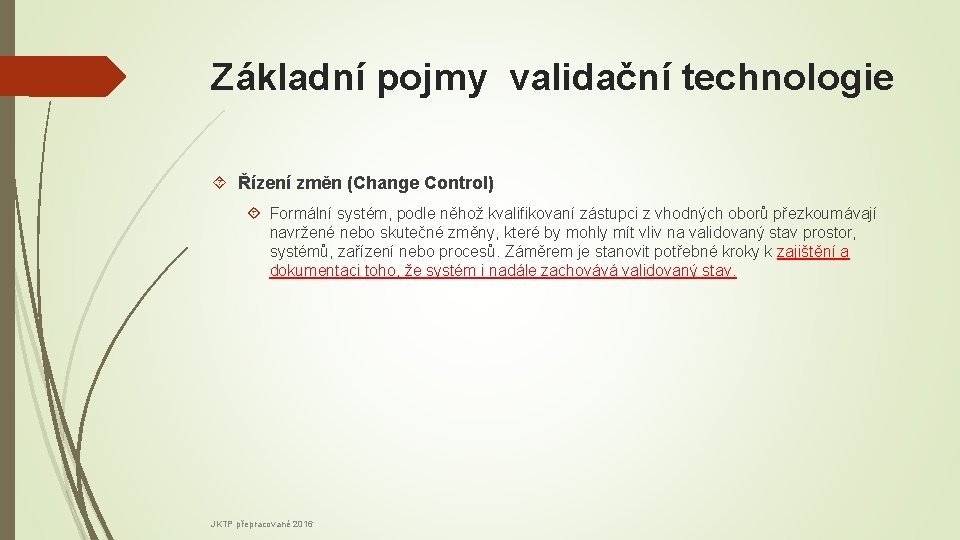 Základní pojmy validační technologie

Řízení změn (Change Control)

Formální systém, podle něhož kvalifikovaní zástupci z vhodných oborů přezkoumávají navržené nebo skutečné změny, které by mohly mít vliv na validovaný stav prostor, systémů, zařízení nebo procesů. Záměrem je stanovit potřebné kroky k zajištění a dokumentaci toho, že systém i nadále zachovává validovaný stav.

JKTP přepracované 2016